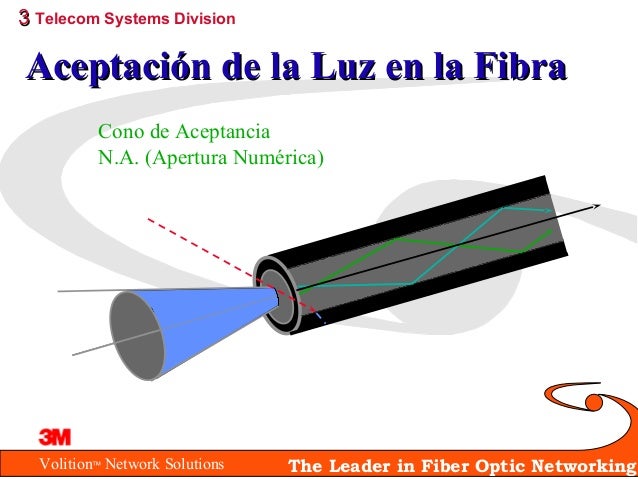 3 Telecom Systems Division

Aceptación de la Luz en la Fibra

Cono de Aceptancia
N.A. (Apertura Numérica)

3M

Volition™ Network Solutions

The Leader in Fiber Optic Networking